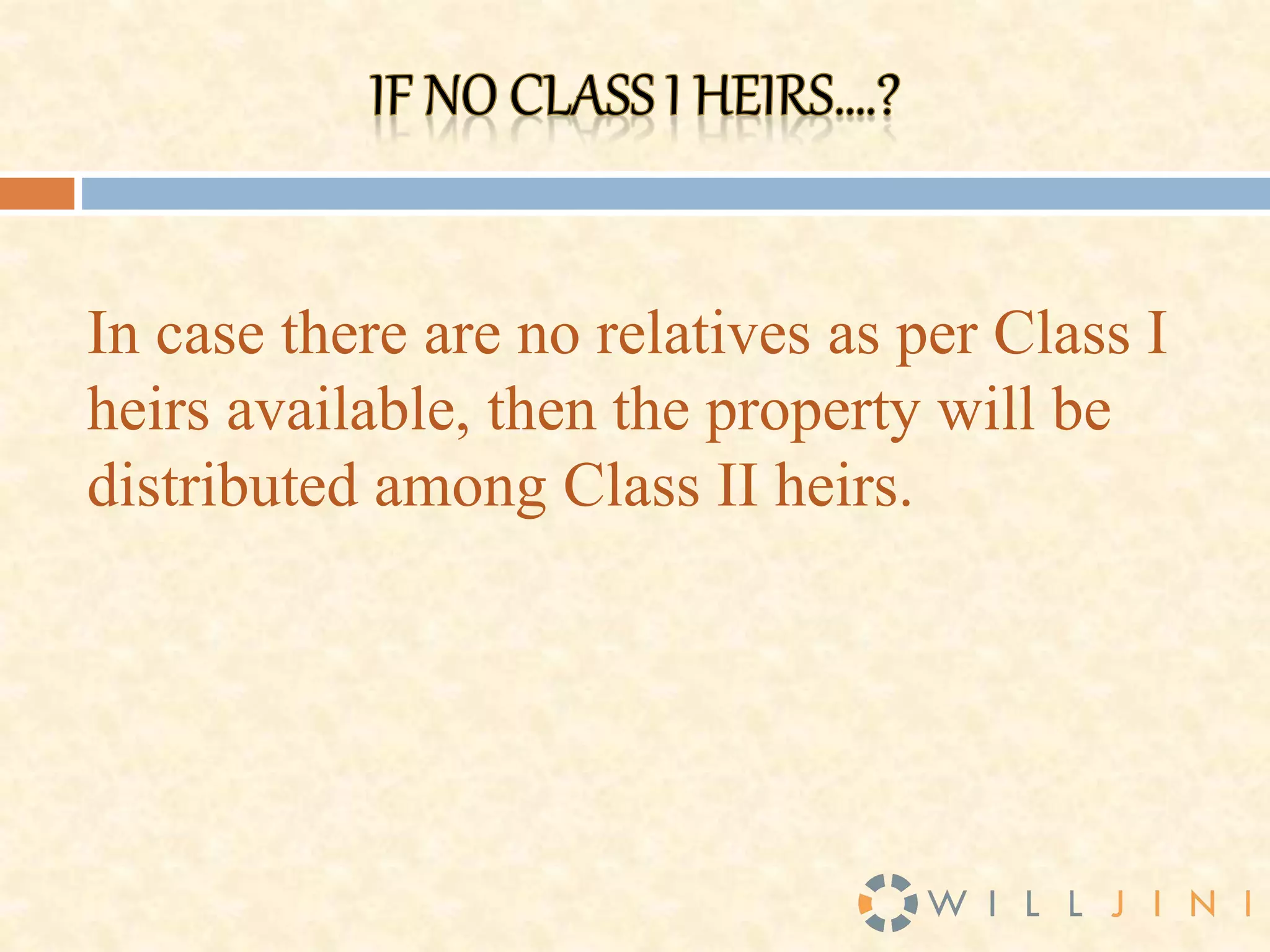 IF NO CLASS I HEIRS....?

In case there are no relatives as per Class I heirs available, then the property will be distributed among Class II heirs.

WILLJINI